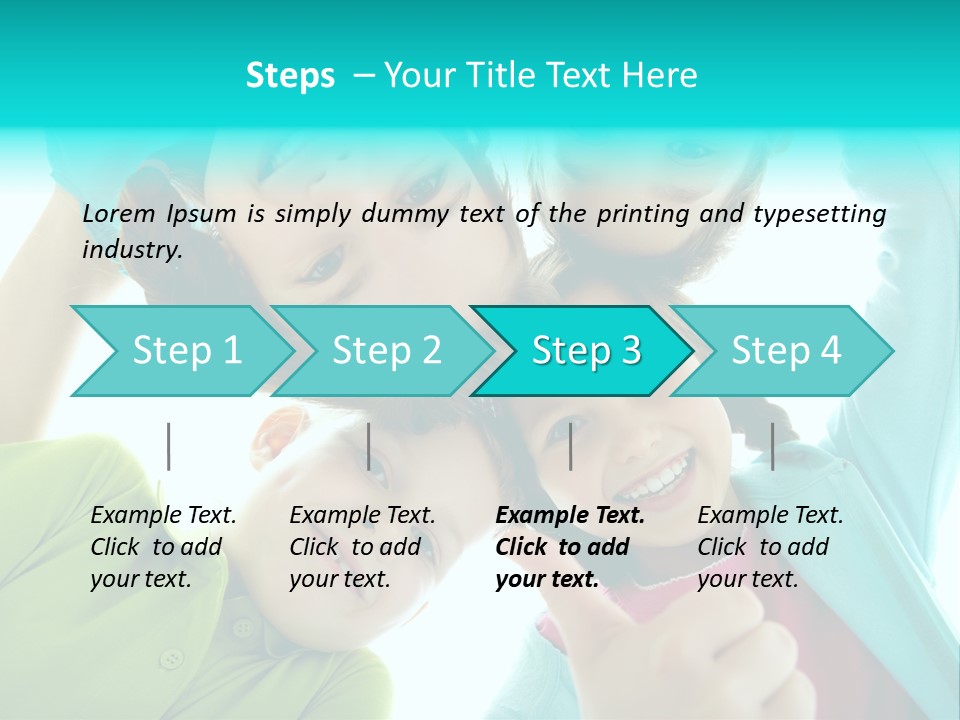 Steps – Your Title Text Here

Lorem Ipsum is simply dummy text of the printing and typesetting industry.

Step 1

Step 2

Step 3

Step 4

Example Text. Click to add your text.

Example Text. Click to add your text.

Example Text. Click to add your text.

Example Text. Click to add your text.